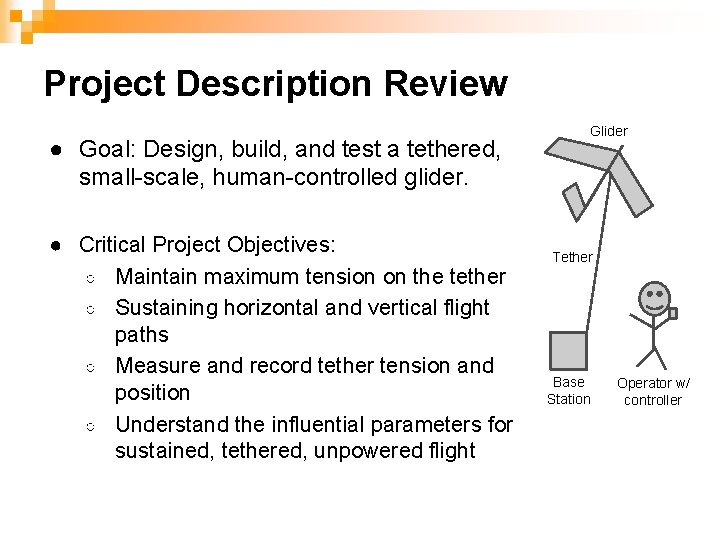 Project Description Review

● Goal: Design, build, and test a tethered, small-scale, human-controlled glider.

● Critical Project Objectives:
○ Maintain maximum tension on the tether
○ Sustaining horizontal and vertical flight paths
○ Measure and record tether tension and position
○ Understand the influential parameters for sustained, tethered, unpowered flight

Glider

Tether

Base Station

Operator w/ controller